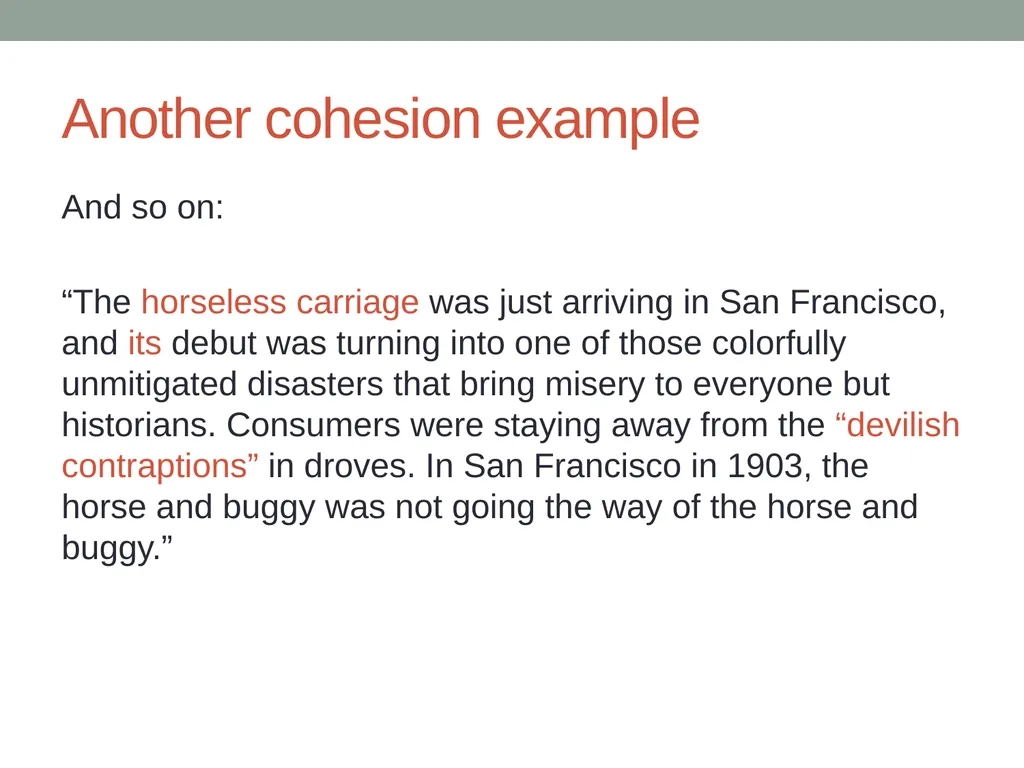 Another cohesion example

And so on:

“The horseless carriage was just arriving in San Francisco, and its debut was turning into one of those colorfully unmitigated disasters that bring misery to everyone but historians. Consumers were staying away from the “devilish contraptions” in droves. In San Francisco in 1903, the horse and buggy was not going the way of the horse and buggy.”